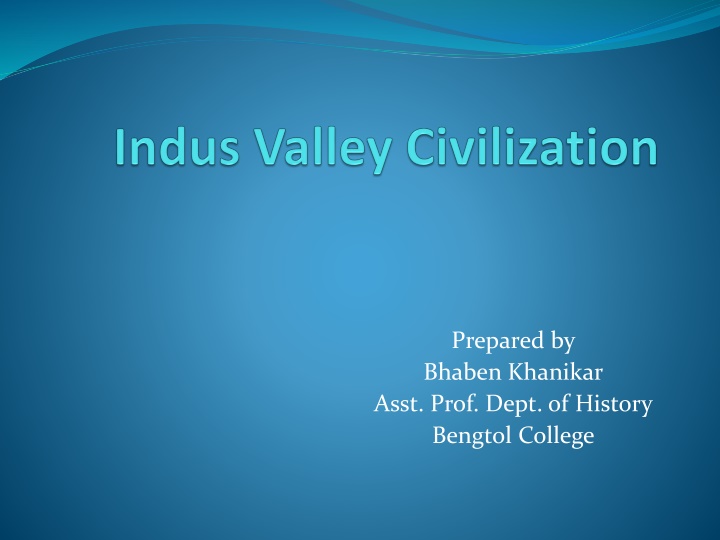 Indus Valley Civilization

Prepared by
Bhaben Khanikar
Asst. Prof. Dept. of History
Bengtol College